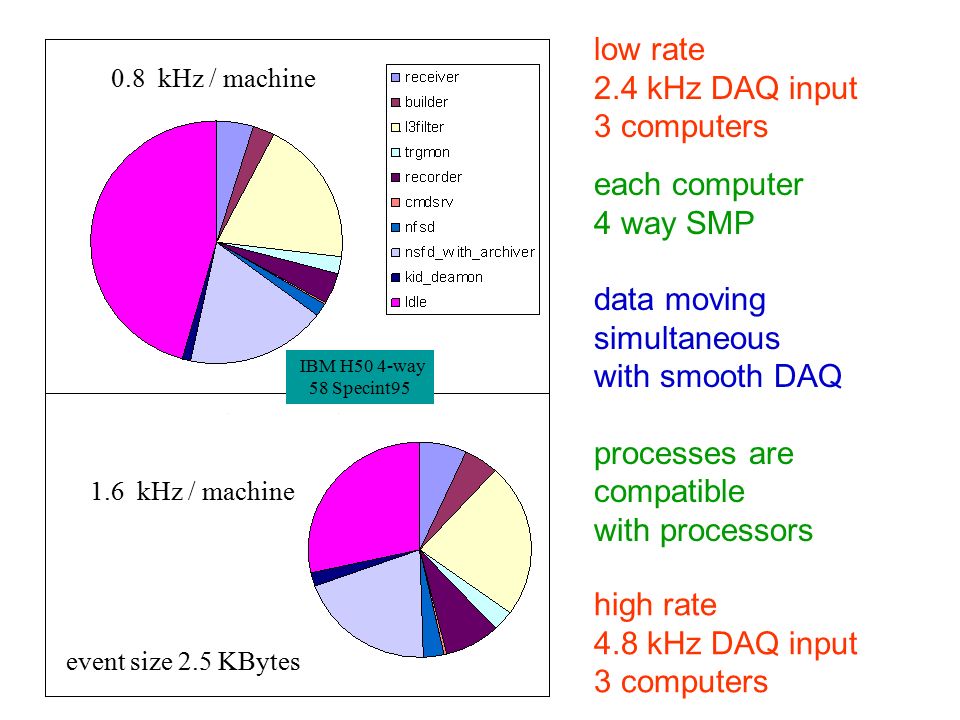 0.8 kHz / machine

receiver
builder
l3filter
trgmon
recorder
cmdsrv
nfsd
nsfd_with_archiver
kid_deamon
Idle

IBM H50 4-way
58 Specint95

1.6 kHz / machine

event size 2.5 KBytes

low rate
2.4 kHz DAQ input
3 computers

each computer
4 way SMP

data moving
simultaneous
with smooth DAQ

processes are
compatible
with processors

high rate
4.8 kHz DAQ input
3 computers